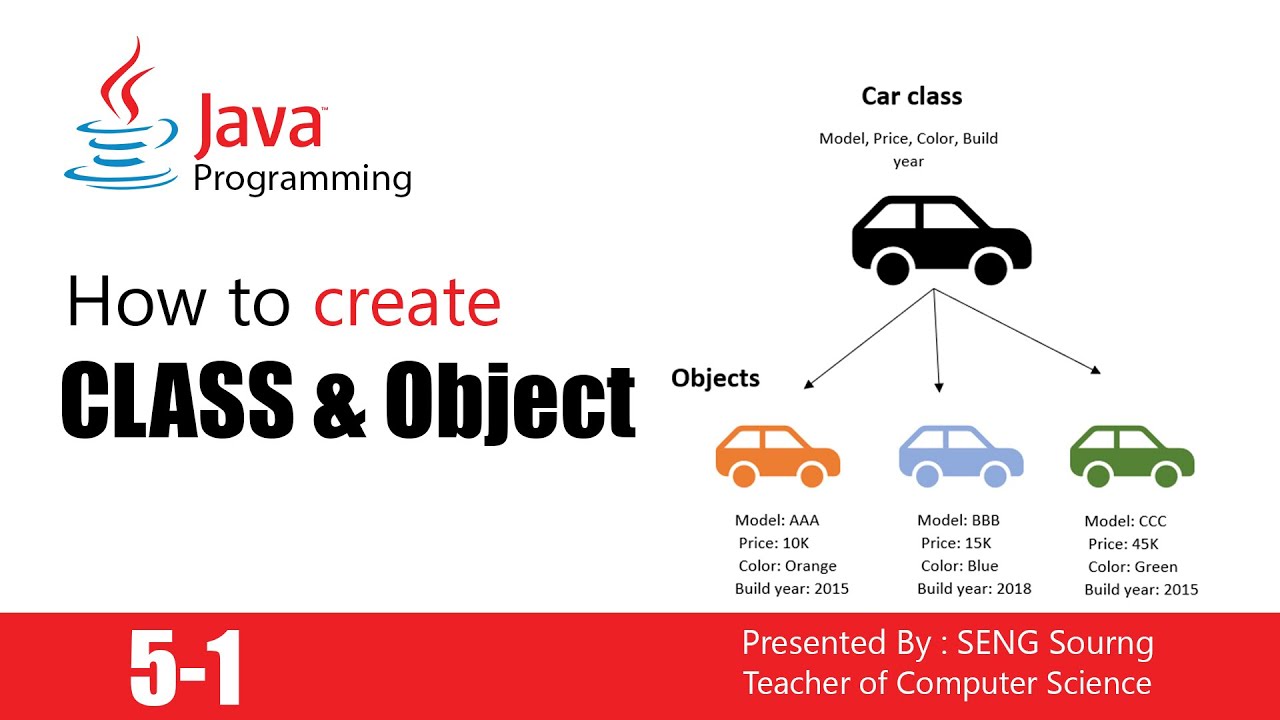 Java™
Programming

How to create
CLASS & Object

Car class
Model, Price, Color, Build year

Objects

Model: AAA
Price: 10K
Color: Orange
Build year: 2015

Model: BBB
Price: 15K
Color: Blue
Build year: 2018

Model: CCC
Price: 45K
Color: Green
Build year: 2015

5-1

Presented By : SENG Sourng
Teacher of Computer Science